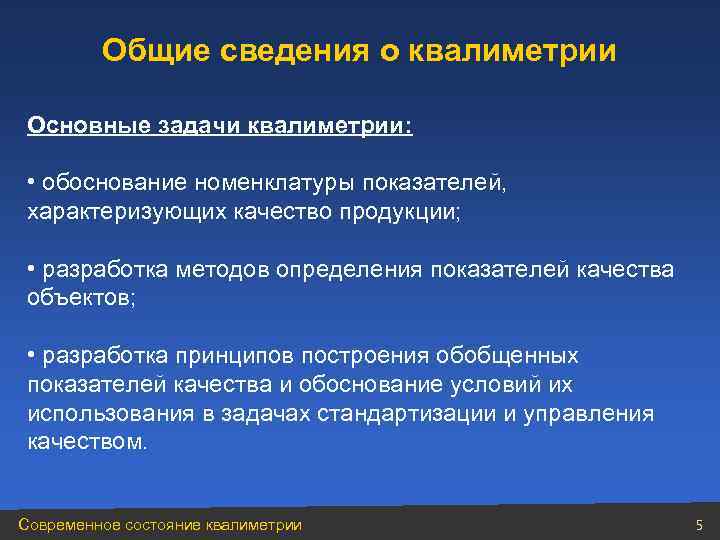 Общие сведения о квалиметрии

Основные задачи квалиметрии:

• обоснование номенклатуры показателей, характеризующих качество продукции;

• разработка методов определения показателей качества объектов;

• разработка принципов построения обобщенных показателей качества и обоснование условий их использования в задачах стандартизации и управления качеством.

Современное состояние квалиметрии

5